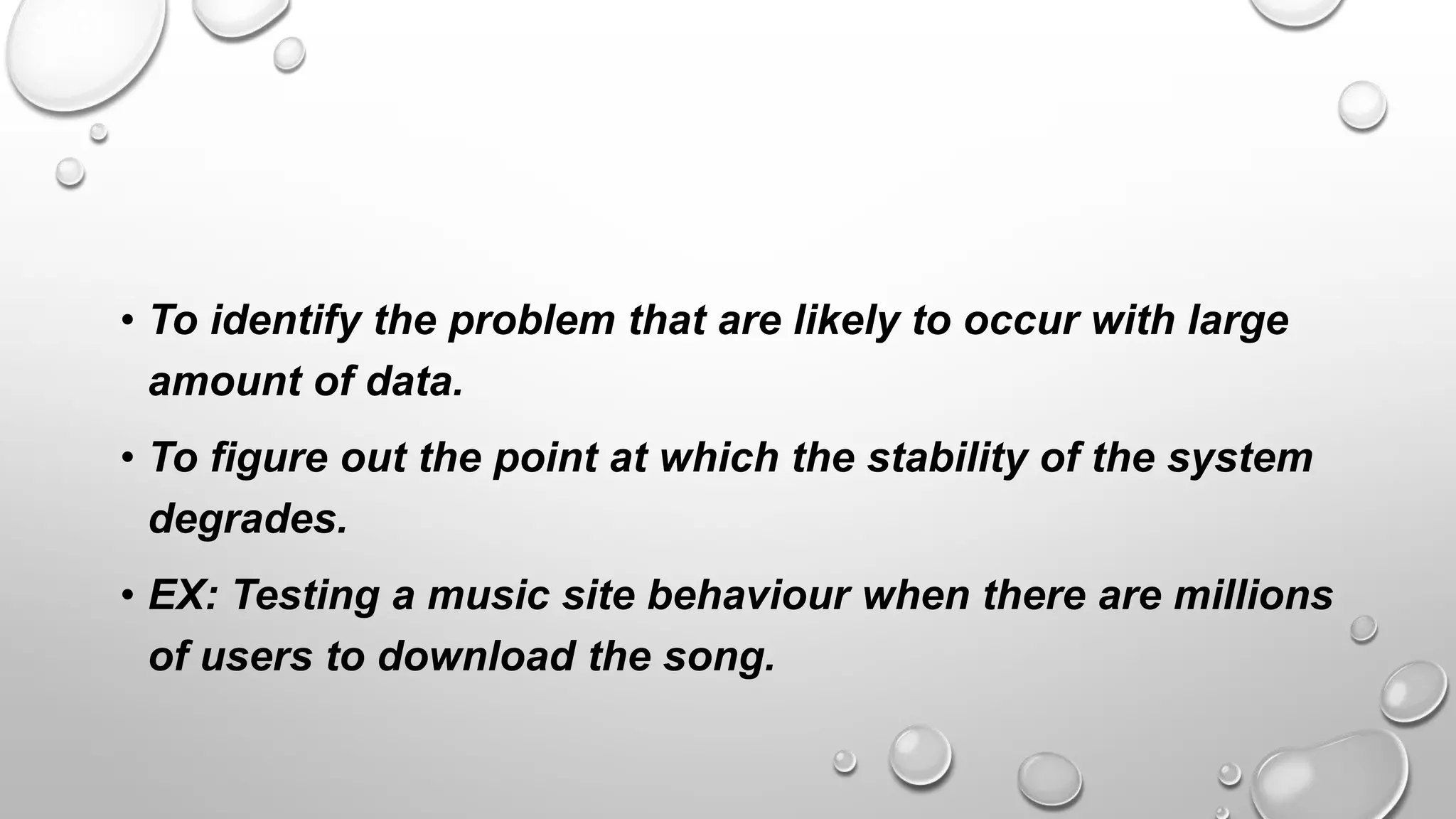 • To identify the problem that are likely to occur with large amount of data.

• To figure out the point at which the stability of the system degrades.

• EX: Testing a music site behaviour when there are millions of users to download the song.